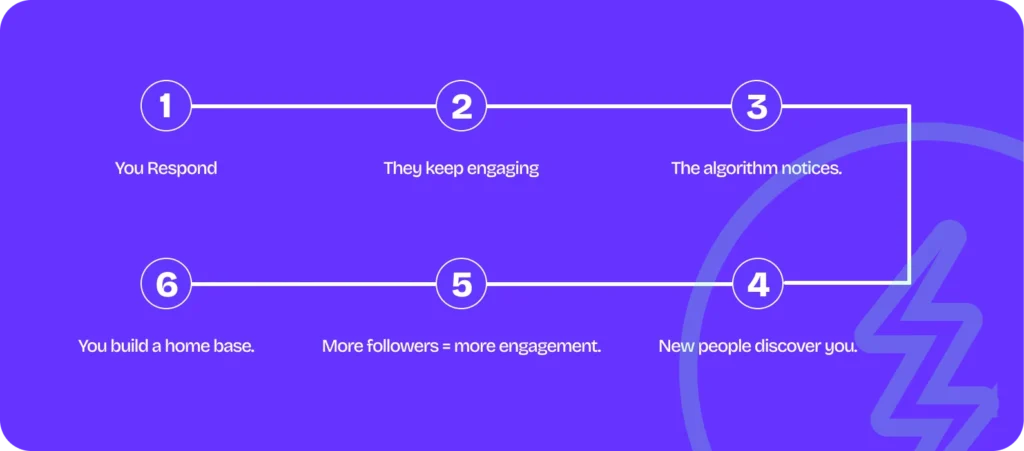 1

You Respond

2

They keep engaging

3

The algorithm notices.

4

New people discover you.

5

More followers = more engagement.

6

You build a home base.